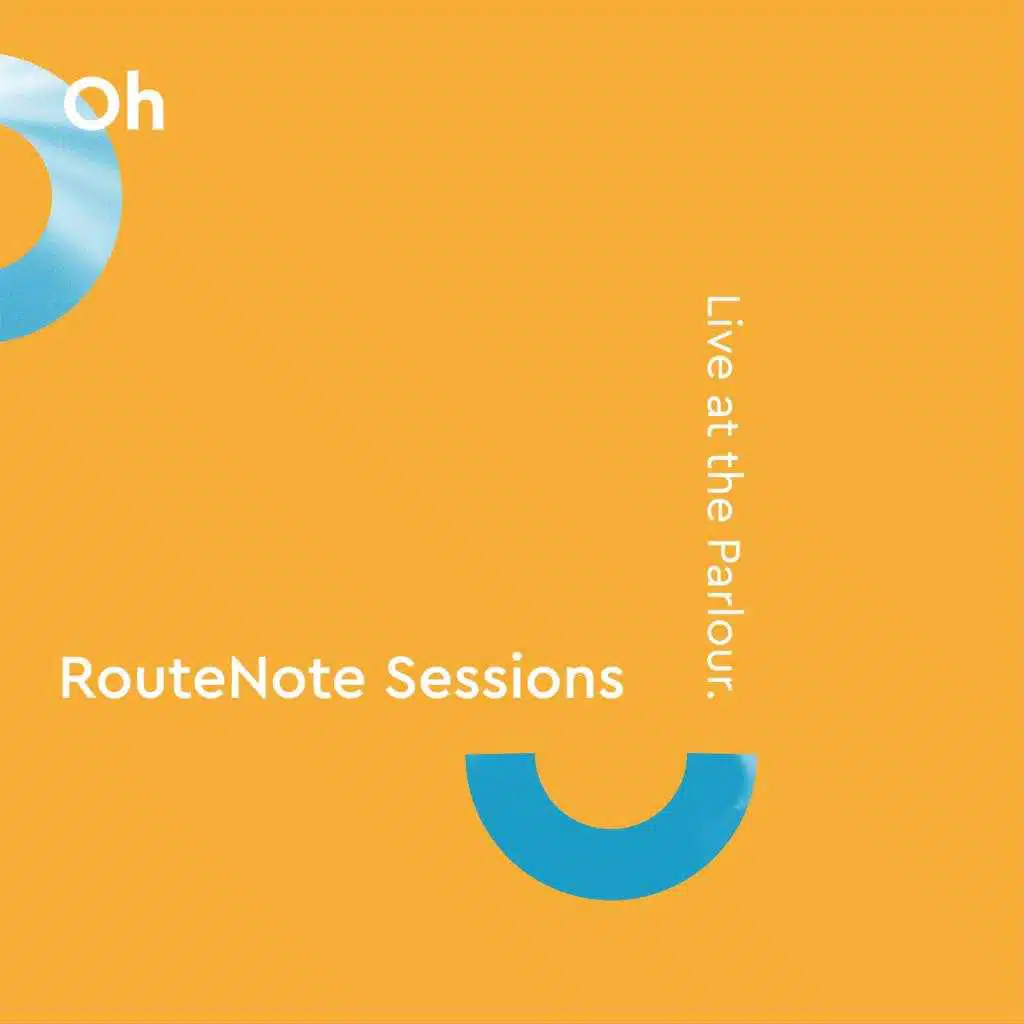 Oh

RouteNote Sessions

Live at the Parlour.